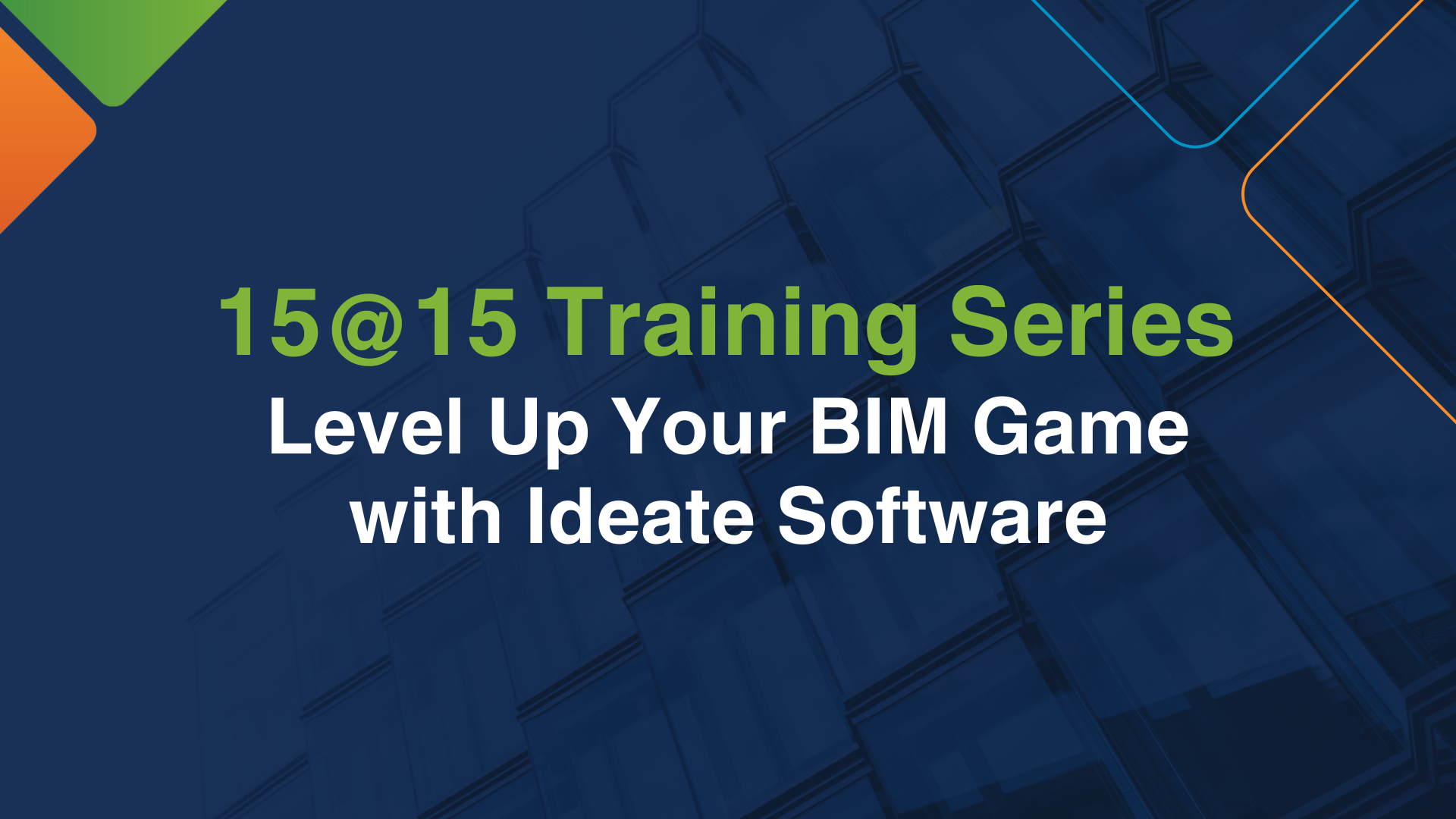 15@15 Training Series

Level Up Your BIM Game with Ideate Software